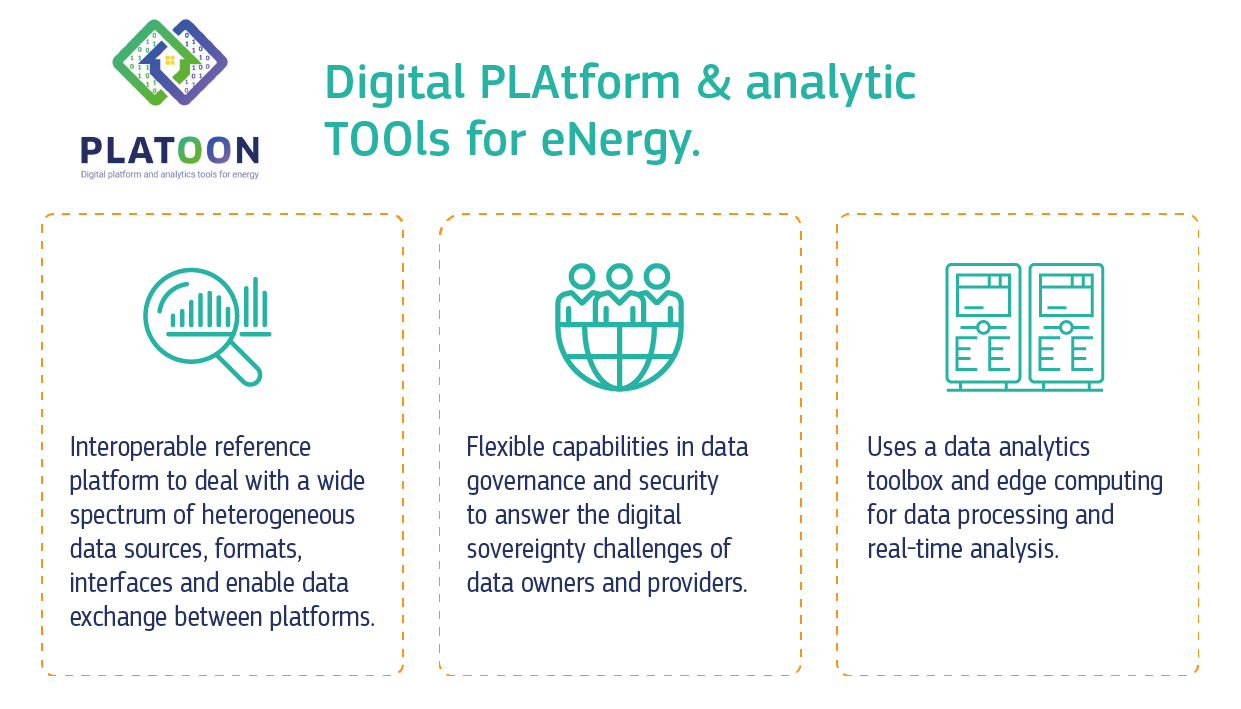 PLATOON
Digital platform and analytics tools for energy

Digital PLAtform & analytic TOOls for eNergy.

Interoperable reference platform to deal with a wide spectrum of heterogeneous data sources, formats, interfaces and enable data exchange between platforms.

Flexible capabilities in data governance and security to answer the digital sovereignty challenges of data owners and providers.

Uses a data analytics toolbox and edge computing for data processing and real-time analysis.